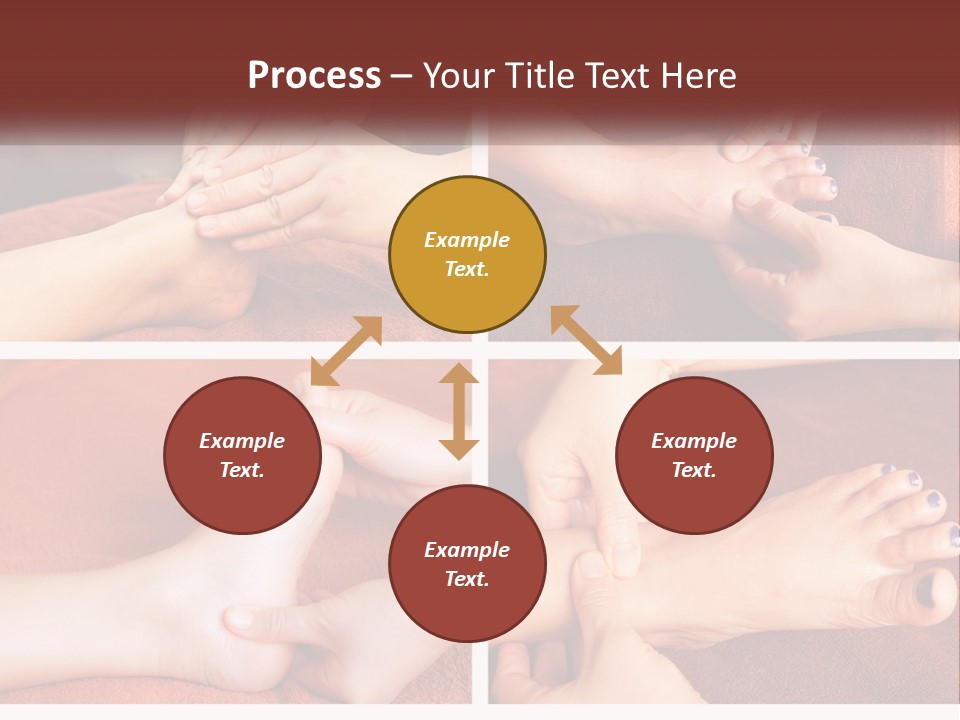 Process – Your Title Text Here

Example Text.

Example Text.

Example Text.

Example Text.